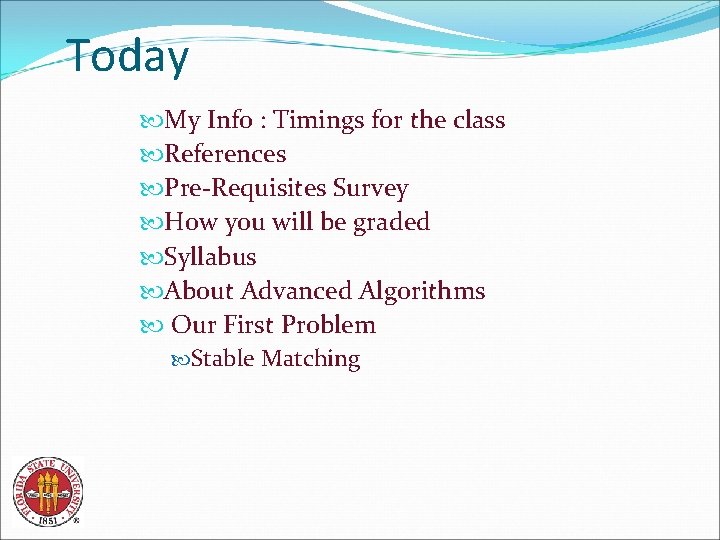 Today

My Info : Timings for the class
References
Pre-Requisites Survey
How you will be graded
Syllabus
About Advanced Algorithms
Our First Problem
Stable Matching

FLORIDA STATE UNIVERSITY 1851